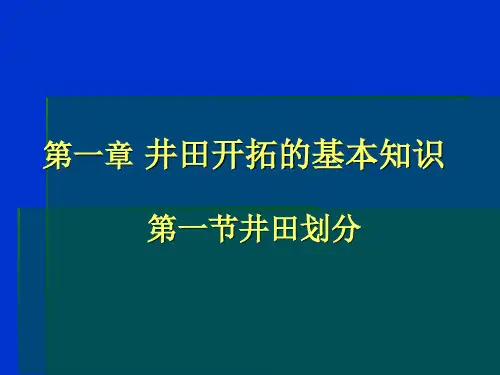 第一章 井田开拓的基本知识

第一节井田划分